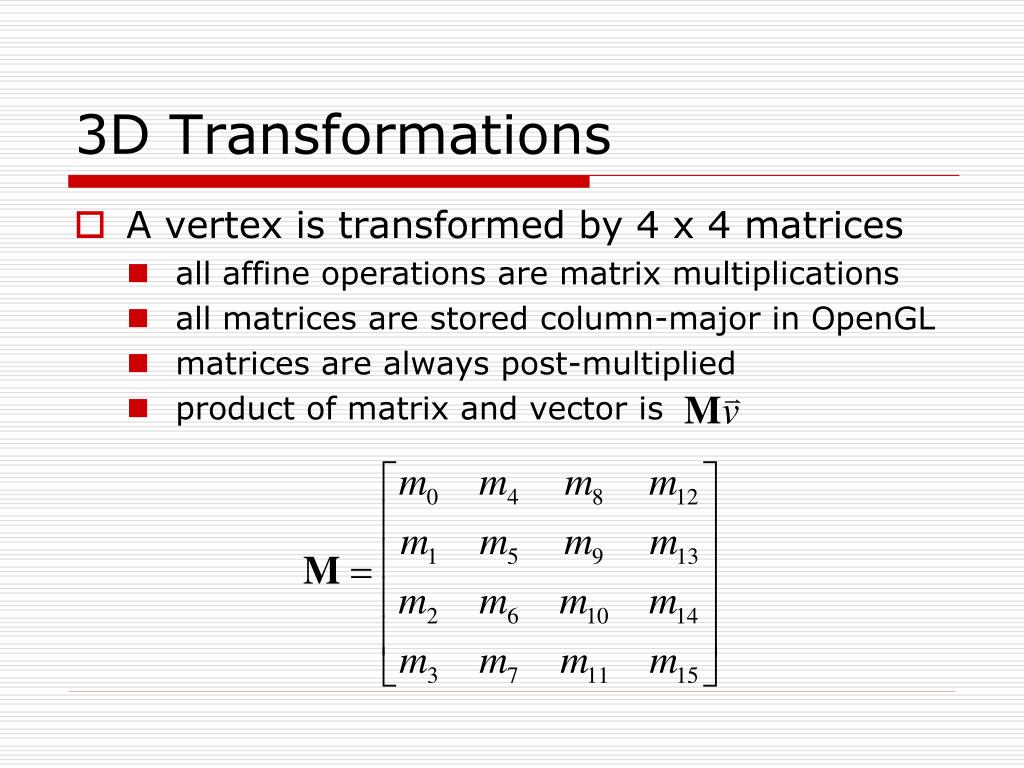 3D Transformations

A vertex is transformed by 4 x 4 matrices

all affine operations are matrix multiplications

all matrices are stored column-major in OpenGL

matrices are always post-multiplied

product of matrix and vector is $\mathbf{M}\vec{v}$

$\mathbf{M} = \begin{bmatrix} m_0 & m_4 & m_8 & m_{12} \\ m_1 & m_5 & m_9 & m_{13} \\ m_2 & m_6 & m_{10} & m_{14} \\ m_3 & m_7 & m_{11} & m_{15} \end{bmatrix}$